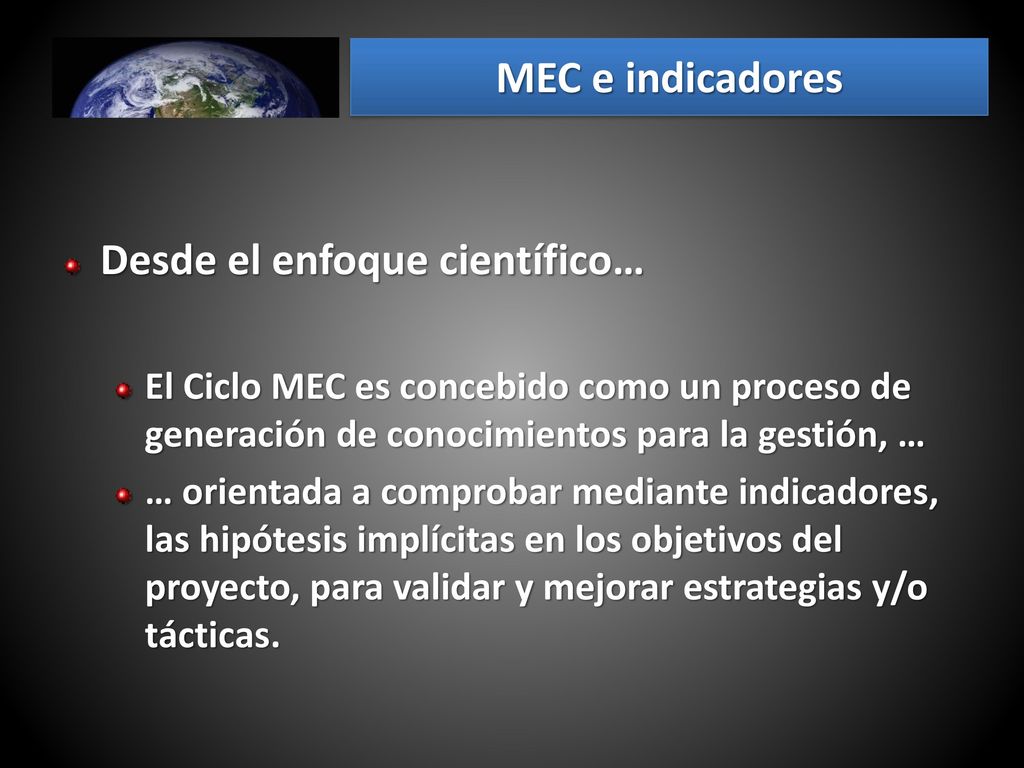 MEC e indicadores

Desde el enfoque científico…

El Ciclo MEC es concebido como un proceso de generación de conocimientos para la gestión, …

… orientada a comprobar mediante indicadores, las hipótesis implícitas en los objetivos del proyecto, para validar y mejorar estrategias y/o tácticas.